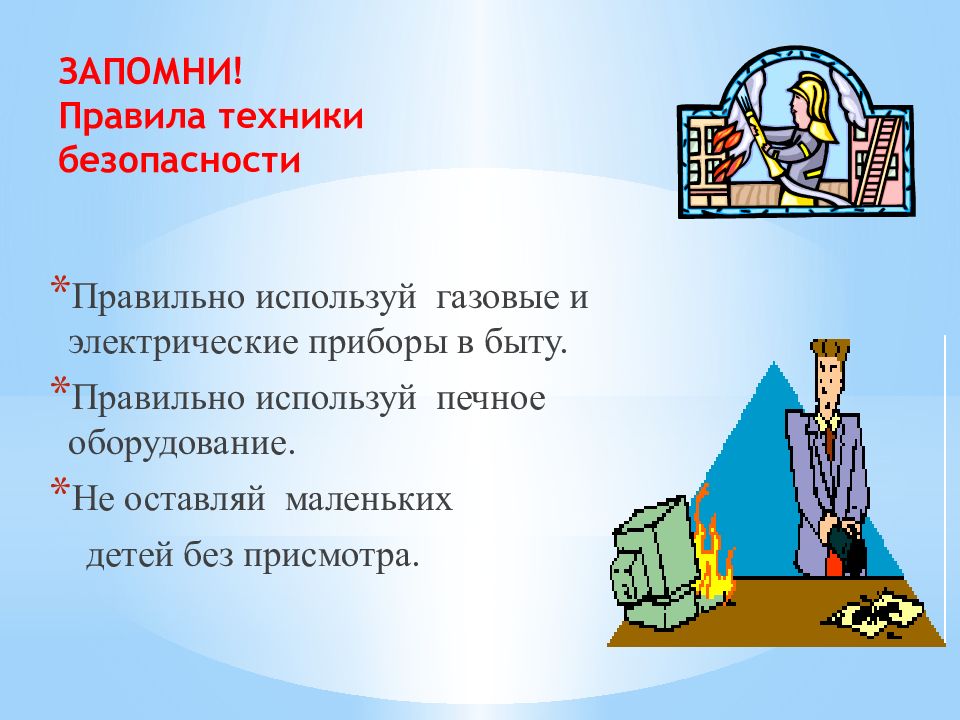 ЗАПОМНИ!
Правила техники безопасности

*Правильно используй газовые и электрические приборы в быту.

*Правильно используй печное оборудование.

*Не оставляй маленьких детей без присмотра.